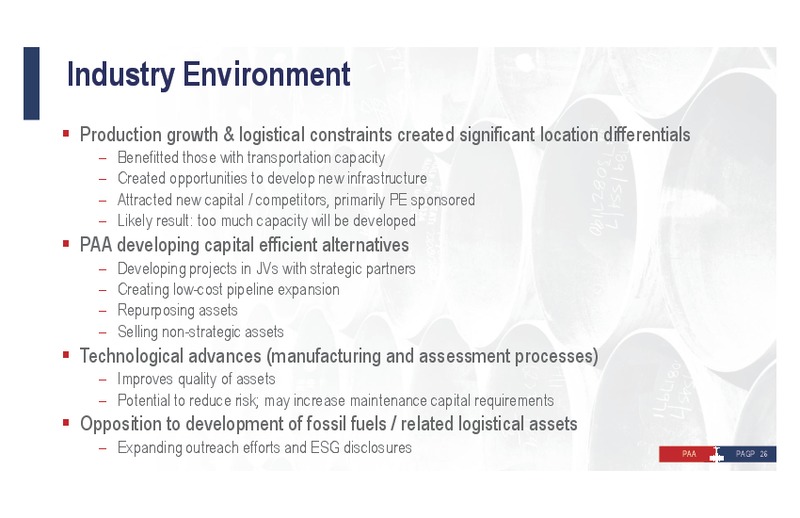 Industry Environment

▪ Production growth & logistical constraints created significant location differentials
– Benefitted those with transportation capacity
– Created opportunities to develop new infrastructure
– Attracted new capital / competitors, primarily PE sponsored
– Likely result: too much capacity will be developed

▪ PAA developing capital efficient alternatives
– Developing projects in JVs with strategic partners
– Creating low-cost pipeline expansion
– Repurposing assets
– Selling non-strategic assets

▪ Technological advances (manufacturing and assessment processes)
– Improves quality of assets
– Potential to reduce risk; may increase maintenance capital requirements

▪ Opposition to development of fossil fuels / related logistical assets
– Expanding outreach efforts and ESG disclosures

PAA PAGP 26